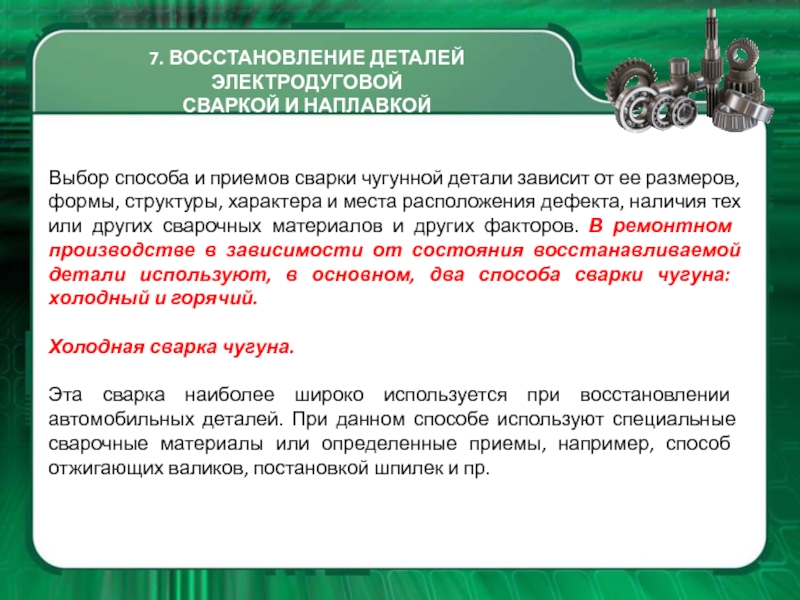 7. ВОССТАНОВЛЕНИЕ ДЕТАЛЕЙ ЭЛЕКТРОДУГОВОЙ СВАРКОЙ И НАПЛАВКОЙ

Выбор способа и приемов сварки чугунной детали зависит от ее размеров, формы, структуры, характера и места расположения дефекта, наличия тех или других сварочных материалов и других факторов. В ремонтном производстве в зависимости от состояния восстанавливаемой детали используют, в основном, два способа сварки чугуна: холодный и горячий.

Холодная сварка чугуна.

Эта сварка наиболее широко используется при восстановлении автомобильных деталей. При данном способе используют специальные сварочные материалы или определенные приемы, например, способ отжигающих валиков, постановкой шпилек и пр.